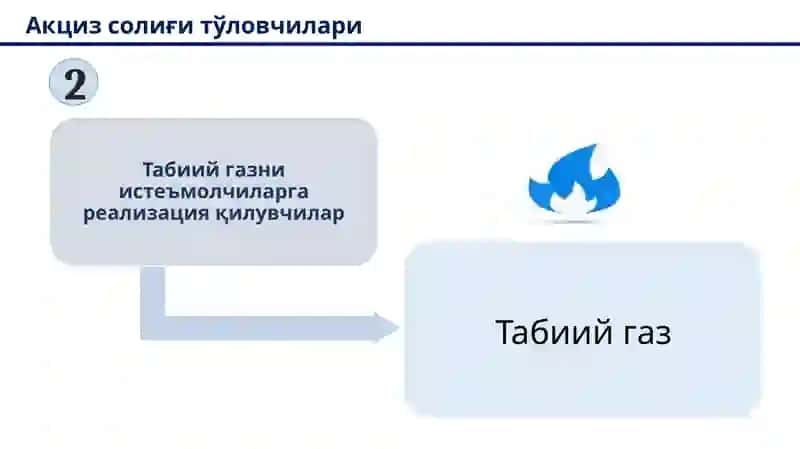 Акциз солиғи тўловчилари

2

Табиий газни истеъмолчиларга реализация қилувчилар

Табиий газ